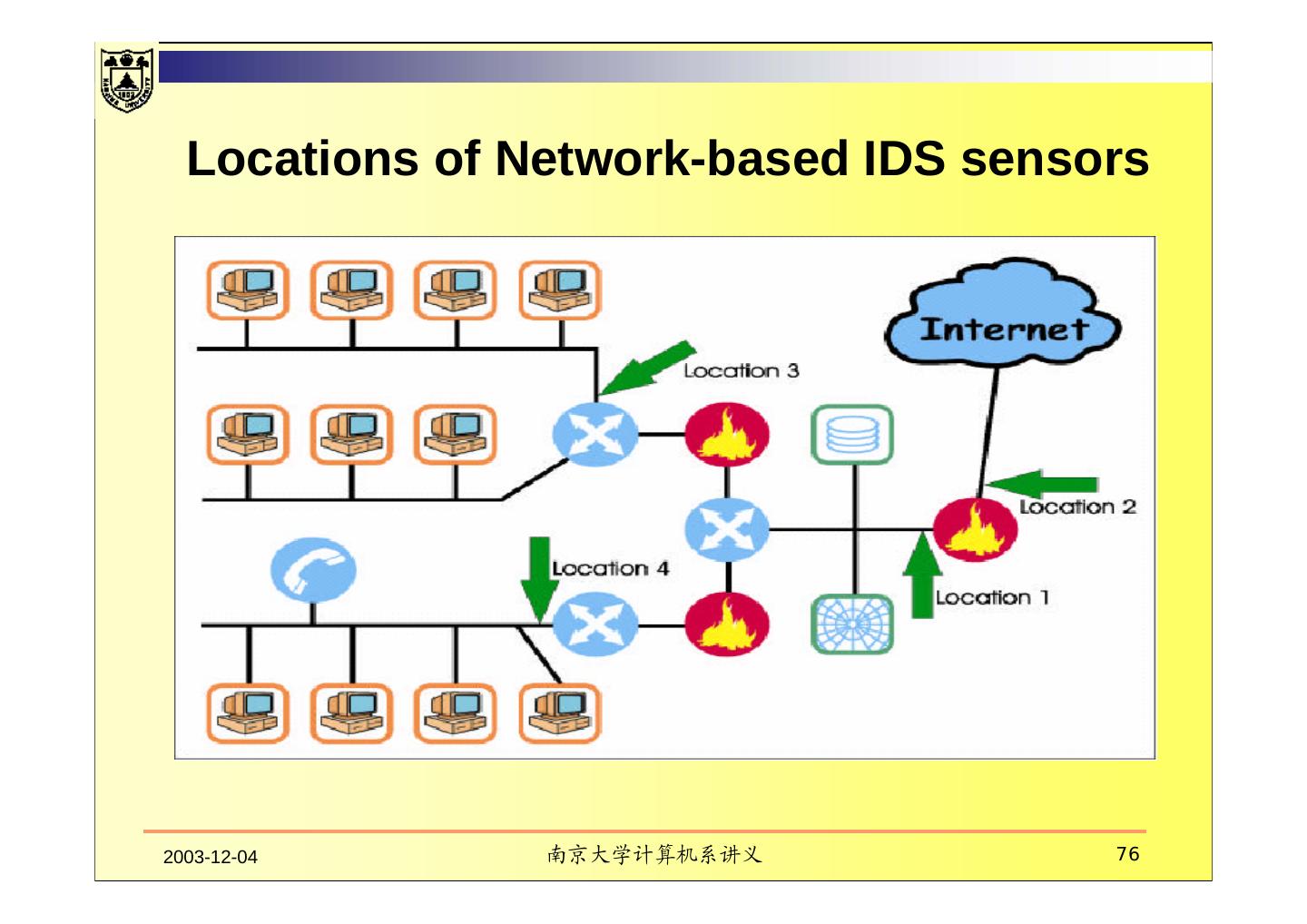 Locations of Network-based IDS sensors

Internet

Location 3

Location 2

Location 4

Location 1

2003-12-04

南京大学计算机系讲义

76